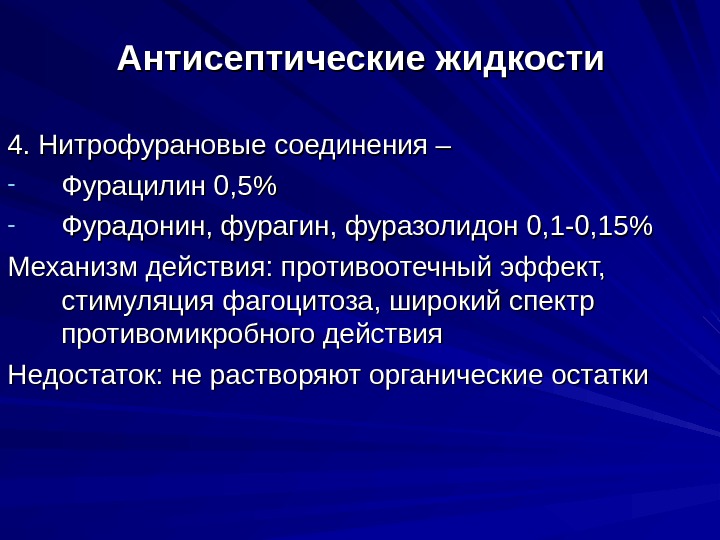 Антисептические жидкости

4. Нитрофурановые соединения –

- Фурацилин 0,5%

- Фурадонин, фурагин, фуразолидон 0,1-0,15%

Механизм действия: противоотечный эффект, стимуляция фагоцитоза, широкий спектр противомикробного действия

Недостаток: не растворяют органические остатки